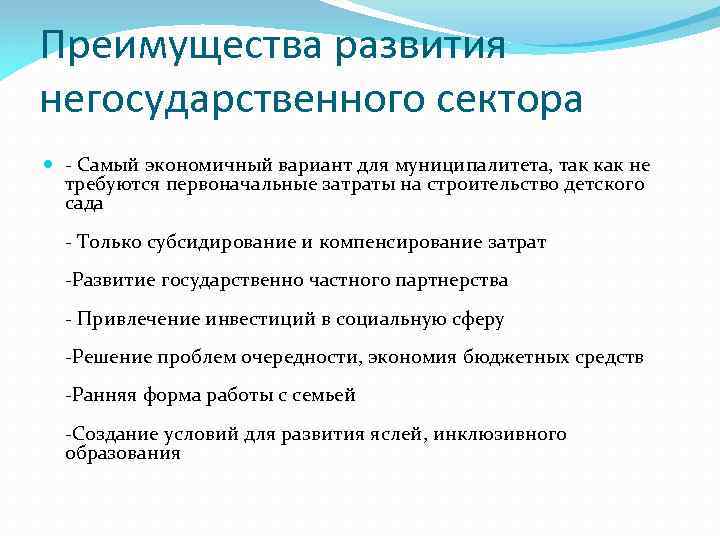 Преимущества развития негосударственного сектора

- Самый экономичный вариант для муниципалитета, так как не требуются первоначальные затраты на строительство детского сада

- Только субсидирование и компенсирование затрат

-Развитие государственно частного партнерства

- Привлечение инвестиций в социальную сферу

-Решение проблем очередности, экономия бюджетных средств

-Ранняя форма работы с семьей

-Создание условий для развития яслей, инклюзивного образования